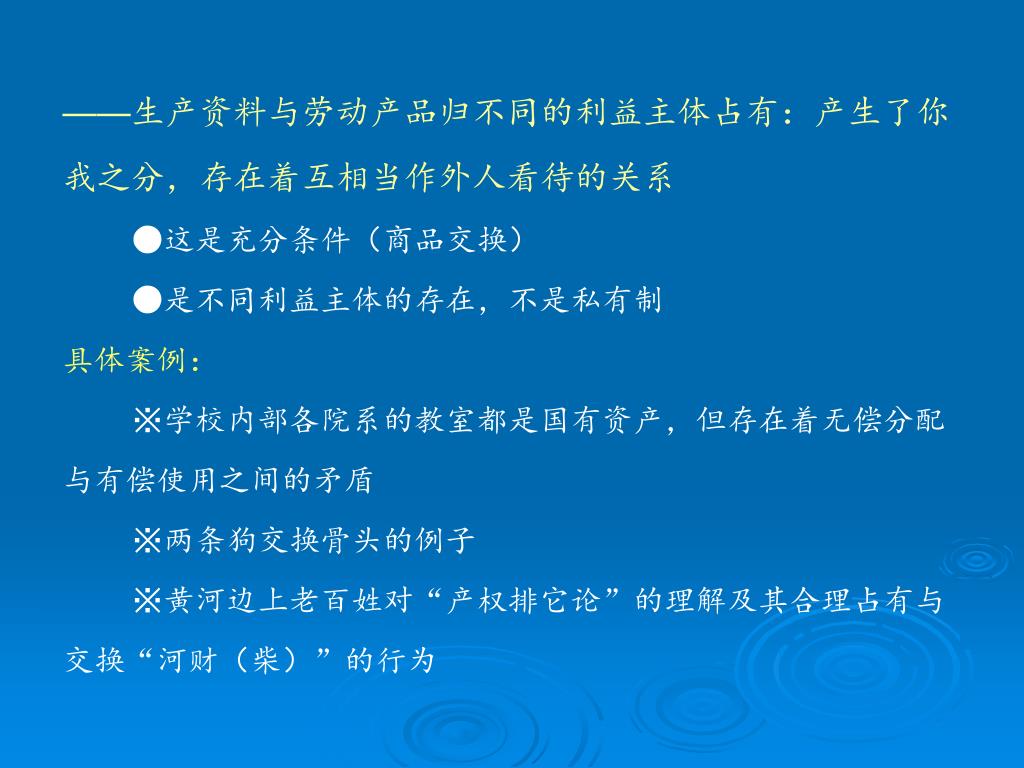 ——生产资料与劳动产品归不同的利益主体占有：产生了你我之分，存在着互相当作外人看待的关系

●这是充分条件（商品交换）

●是不同利益主体的存在，不是私有制

具体案例：

※学校内部各院系的教室都是国有资产，但存在着无偿分配与有偿使用之间的矛盾

※两条狗交换骨头的例子

※黄河边上老百姓对“产权排它论”的理解及其合理占有与交换“河财（柴）”的行为